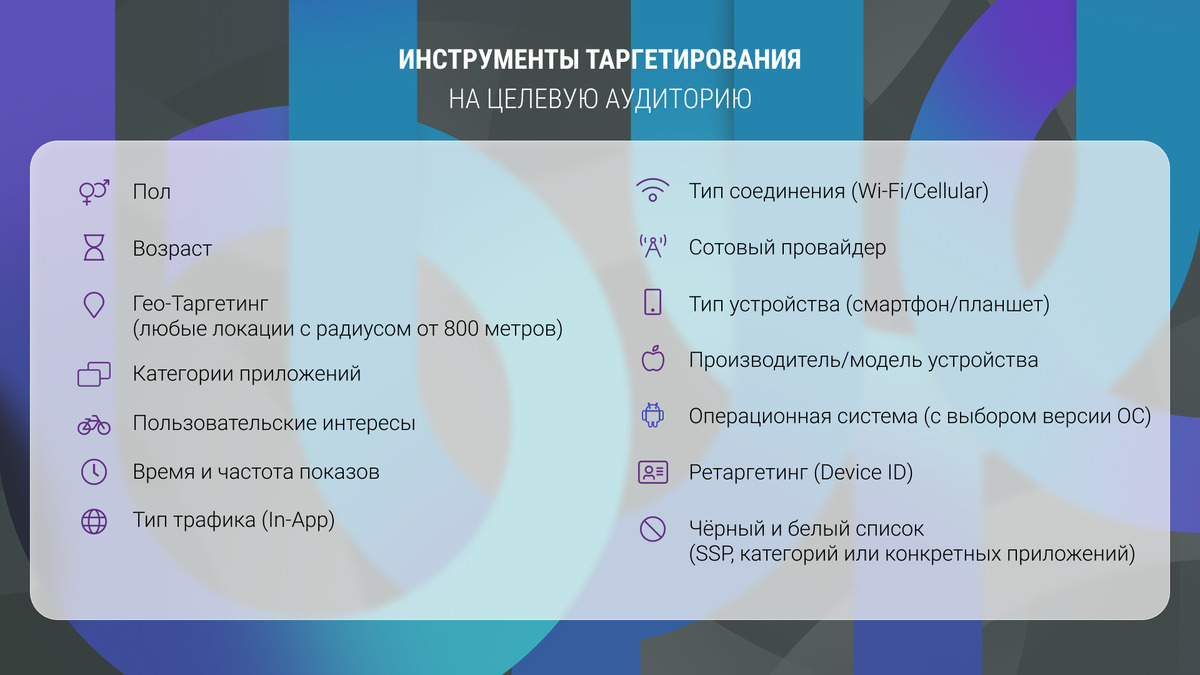 ИНСТРУМЕНТЫ ТАРГЕТИРОВАНИЯ
НА ЦЕЛЕВУЮ АУДИТОРИЮ

Пол

Возраст

Гео-Таргетинг
(любые локации с радиусом от 800 метров)

Категории приложений

Пользовательские интересы

Время и частота показов

Тип трафика (In-App)

Тип соединения (Wi-Fi/Cellular)

Сотовый провайдер

Тип устройства (смартфон/планшет)

Производитель/модель устройства

Операционная система (с выбором версии ОС)

Ретаргетинг (Device ID)

Чёрный и белый список
(SSP, категорий или конкретных приложений)